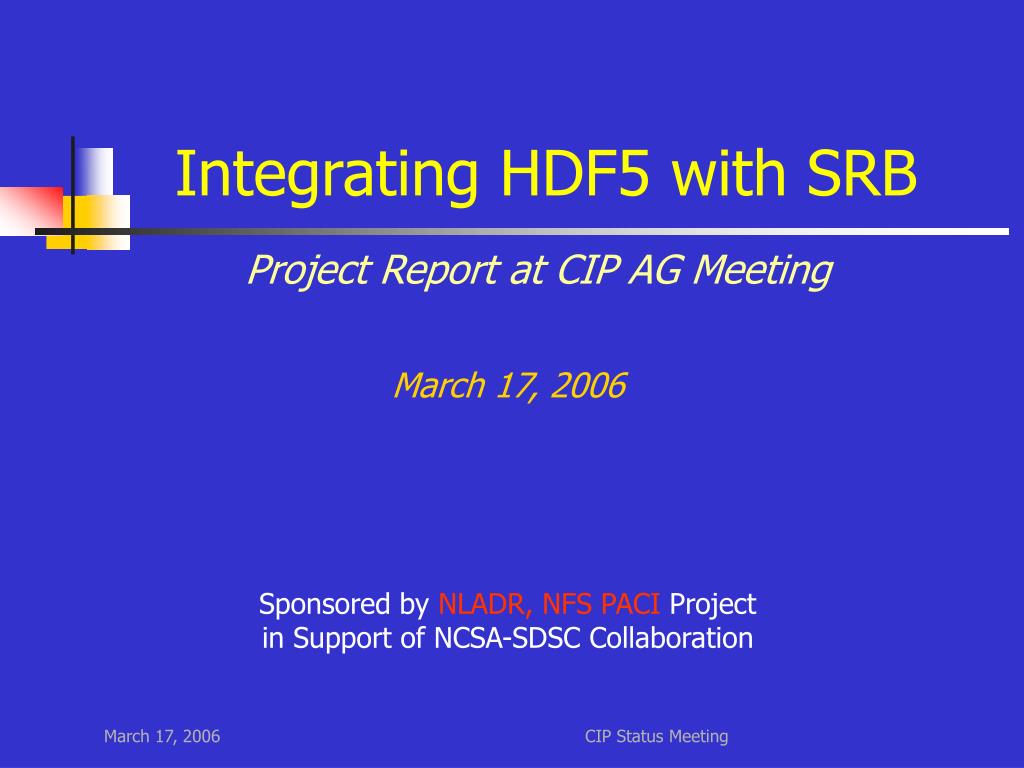 Integrating HDF5 with SRB

Project Report at CIP AG Meeting

March 17, 2006

Sponsored by NLADR, NFS PACI Project
in Support of NCSA-SDSC Collaboration

March 17, 2006

CIP Status Meeting